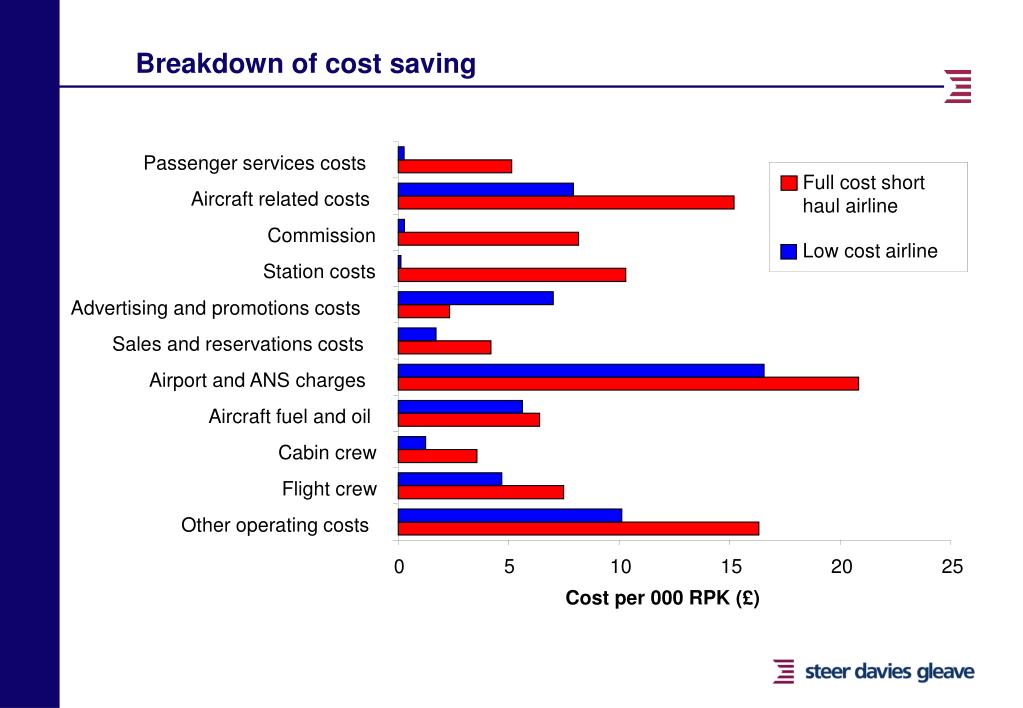 Breakdown of cost saving

Passenger services costs
Aircraft related costs
Commission
Station costs
Advertising and promotions costs
Sales and reservations costs
Airport and ANS charges
Aircraft fuel and oil
Cabin crew
Flight crew
Other operating costs

0
5
10
15
20
25

Cost per 000 RPK (£)

Full cost short haul airline
Low cost airline

steer davies gleave